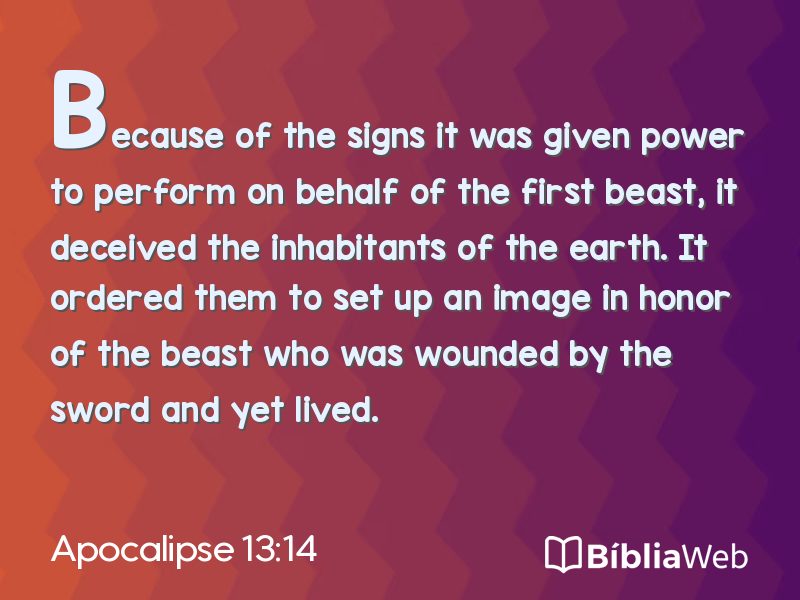 Because of the signs it was given power to perform on behalf of the first beast, it deceived the inhabitants of the earth. It ordered them to set up an image in honor of the beast who was wounded by the sword and yet lived.

Apocalipse 13:14

BíbliaWeb